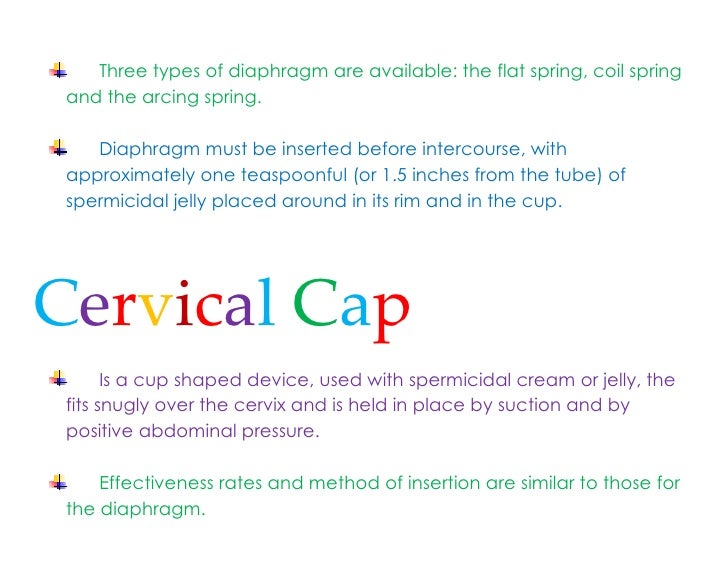 Three types of diaphragm are available: the flat spring, coil spring and the arcing spring.

Diaphragm must be inserted before intercourse, with approximately one teaspoonful (or 1.5 inches from the tube) of spermicidal jelly placed around in its rim and in the cup.

Cervical Cap

Is a cup shaped device, used with spermicidal cream or jelly, the fits snugly over the cervix and is held in place by suction and by positive abdominal pressure.

Effectiveness rates and method of insertion are similar to those for the diaphragm.